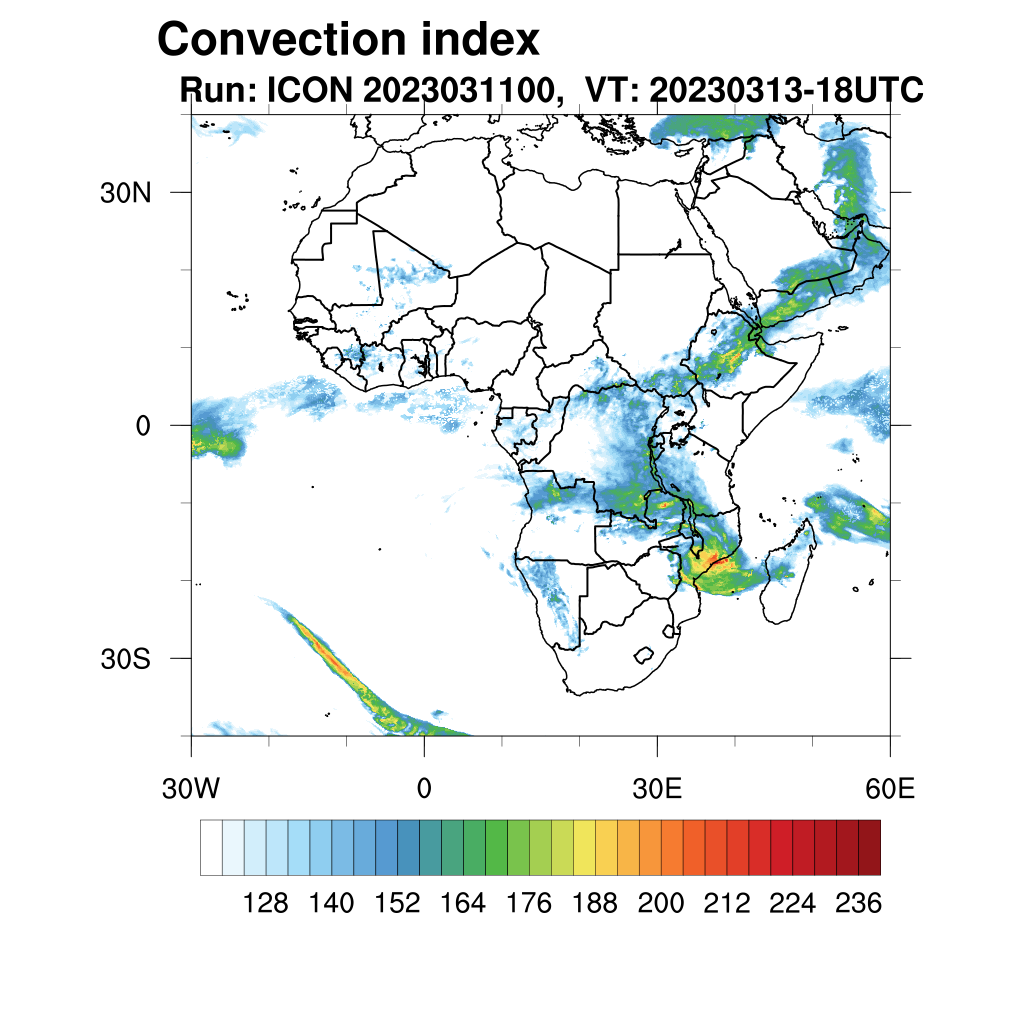 Convection index
Run: ICON 2023031100, VT: 20230313-18UTC

30N
0
30S
30W
0
30E
60E

128 140 152 164 176 188 200 212 224 236